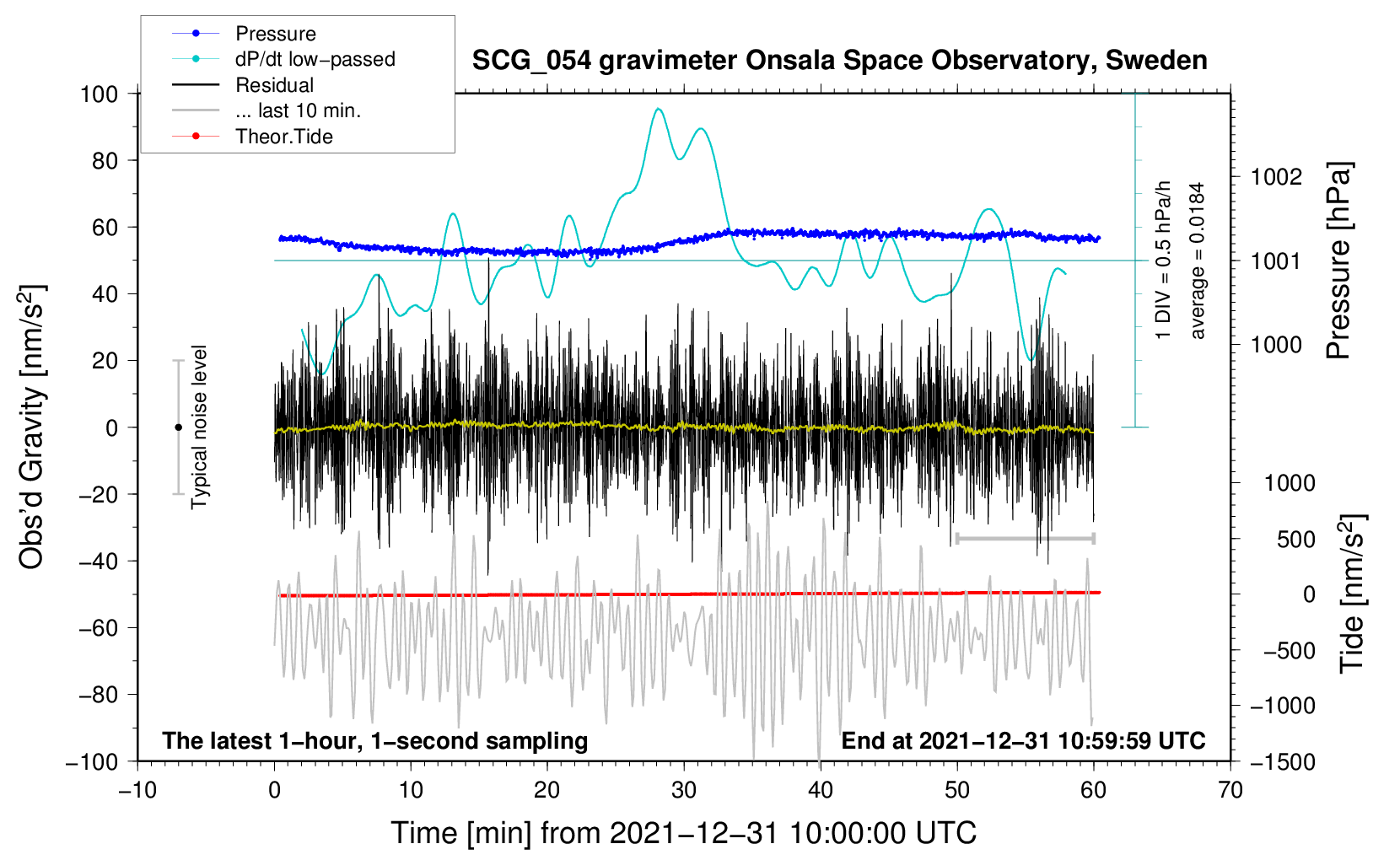 Pressure
dP/dt low−passed
Residual
... last 10 min.
Theor.Tide

SCG_054 gravimeter Onsala Space Observatory, Sweden

100
80
60
40
20
0
−20
−40
−60
−80
−100

Obs'd Gravity [nm/s$^2$]

Typical noise level

1 DIV = 0.5 hPa/h
average = 0.0184

1002
1001
1000
Pressure [hPa]

1000
500
0
−500
−1000
−1500
Tide [nm/s$^2$]

The latest 1−hour, 1−second sampling
End at 2021−12−31 10:59:59 UTC

−10
0
10
20
30
40
50
60
70

Time [min] from 2021−12−31 10:00:00 UTC